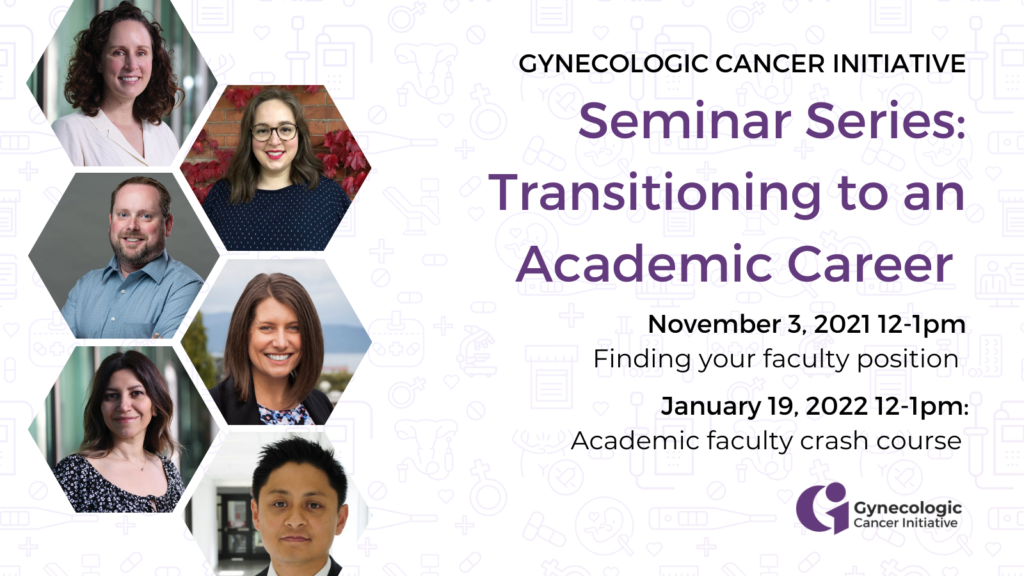 GYNECOLOGIC CANCER INITIATIVE

Seminar Series: Transitioning to an Academic Career

November 3, 2021 12-1pm
Finding your faculty position

January 19, 2022 12-1pm:
Academic faculty crash course

Gynecologic
Cancer Initiative